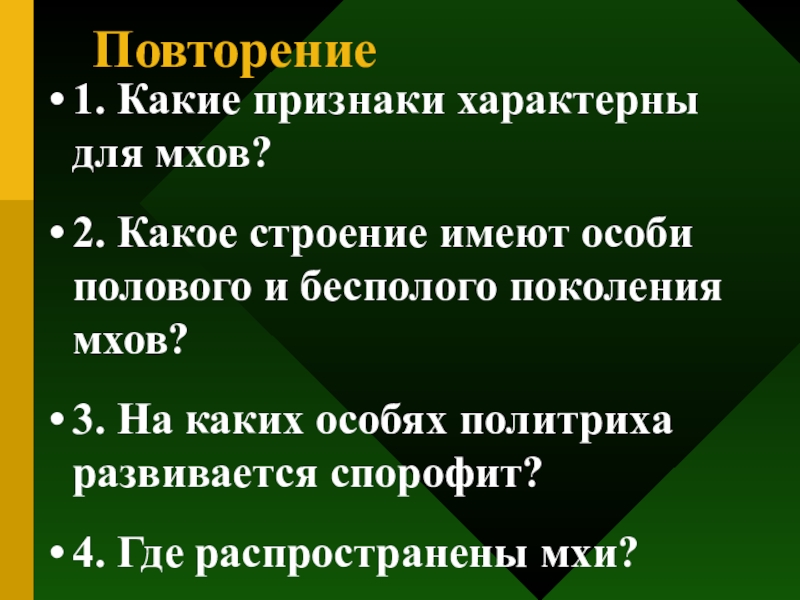 Повторение

• 1. Какие признаки характерны для мхов?

• 2. Какое строение имеют особи полового и бесполого поколения мхов?

• 3. На каких особях политриха развивается спорофит?

• 4. Где распространены мхи?